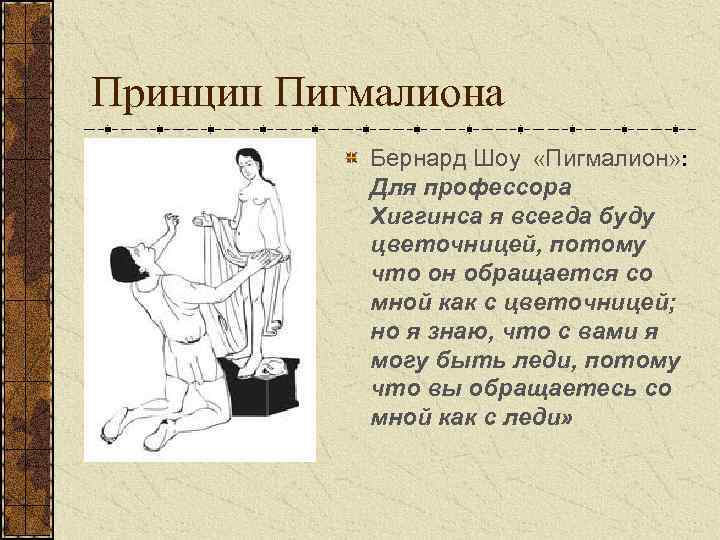 Принцип Пигмалиона

Бернард Шоу «Пигмалион»: Для профессора Хиггинса я всегда буду цветочницей, потому что он обращается со мной как с цветочницей; но я знаю, что с вами я могу быть леди, потому что вы обращаетесь со мной как с леди»